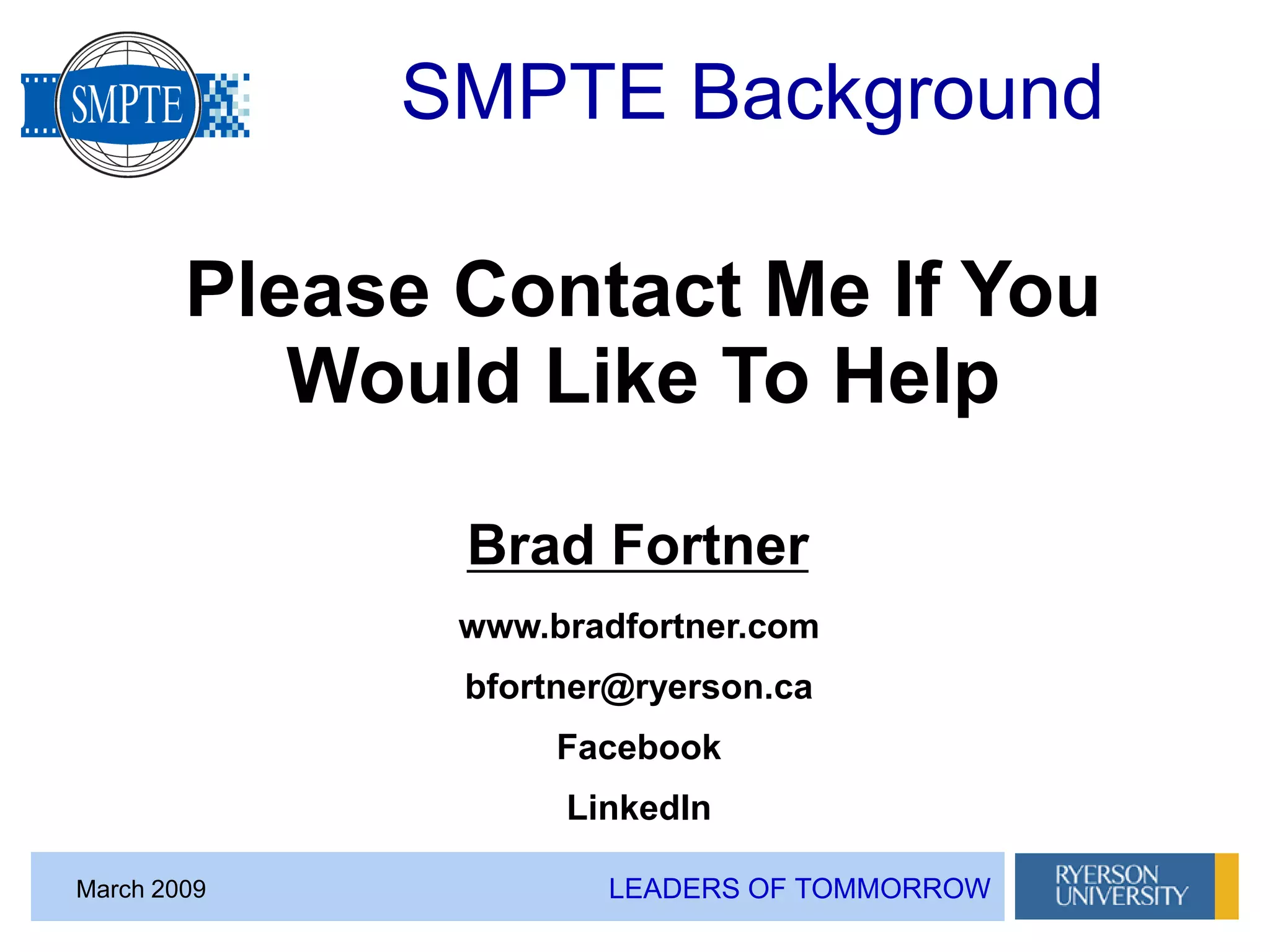 SMPTE

SMPTE Background

Please Contact Me If You Would Like To Help

Brad Fortner

www.bradfortner.com

bfortner@ryerson.ca

Facebook

LinkedIn

March 2009

LEADERS OF TOMMORROW

RYERSON UNIVERSITY